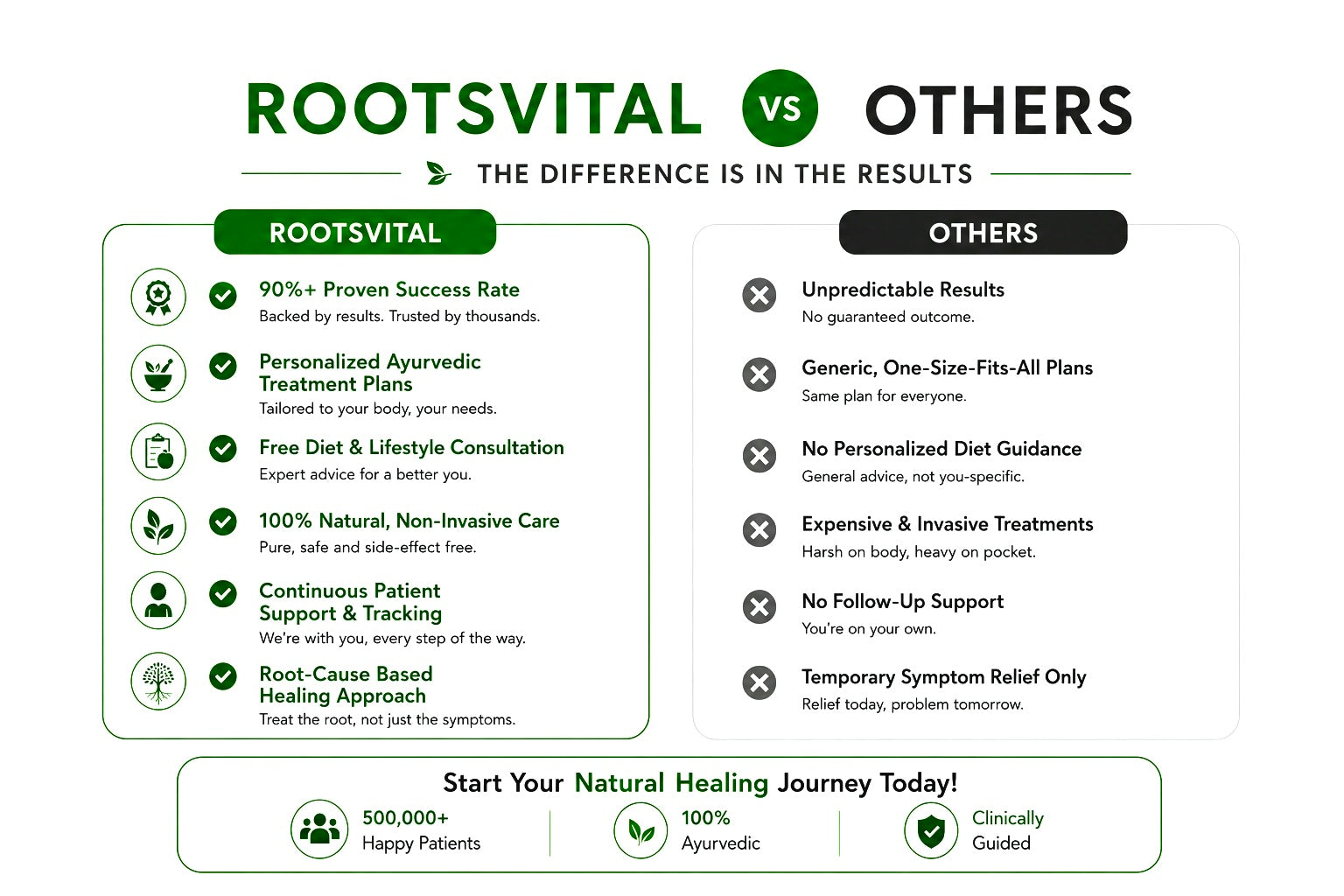 ROOTSVITAL VS OTHERS

THE DIFFERENCE IS IN THE RESULTS

ROOTSVITAL

90%+ Proven Success Rate
Backed by results. Trusted by thousands.

Personalized Ayurvedic Treatment Plans
Tailored to your body, your needs.

Free Diet & Lifestyle Consultation
Expert advice for a better you.

100% Natural, Non-Invasive Care
Pure, safe and side-effect free.

Continuous Patient Support & Tracking
We're with you, every step of the way.

Root-Cause Based Healing Approach
Treat the root, not just the symptoms.

OTHERS

Unpredictable Results
No guaranteed outcome.

Generic, One-Size-Fits-All Plans
Same plan for everyone.

No Personalized Diet Guidance
General advice, not you-specific.

Expensive & Invasive Treatments
Harsh on body, heavy on pocket.

No Follow-Up Support
You're on your own.

Temporary Symptom Relief Only
Relief today, problem tomorrow.

Start Your Natural Healing Journey Today!

500,000+
Happy Patients

100%
Ayurvedic

Clinically
Guided